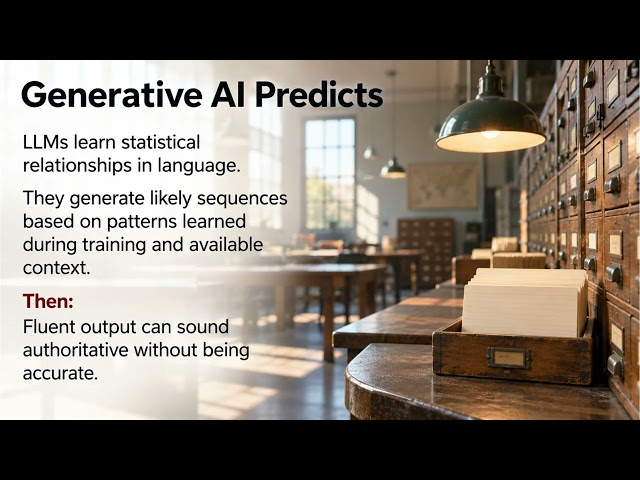 Generative AI Predicts

LLMs learn statistical relationships in language.

They generate likely sequences based on patterns learned during training and available context.

Then:

Fluent output can sound authoritative without being accurate.